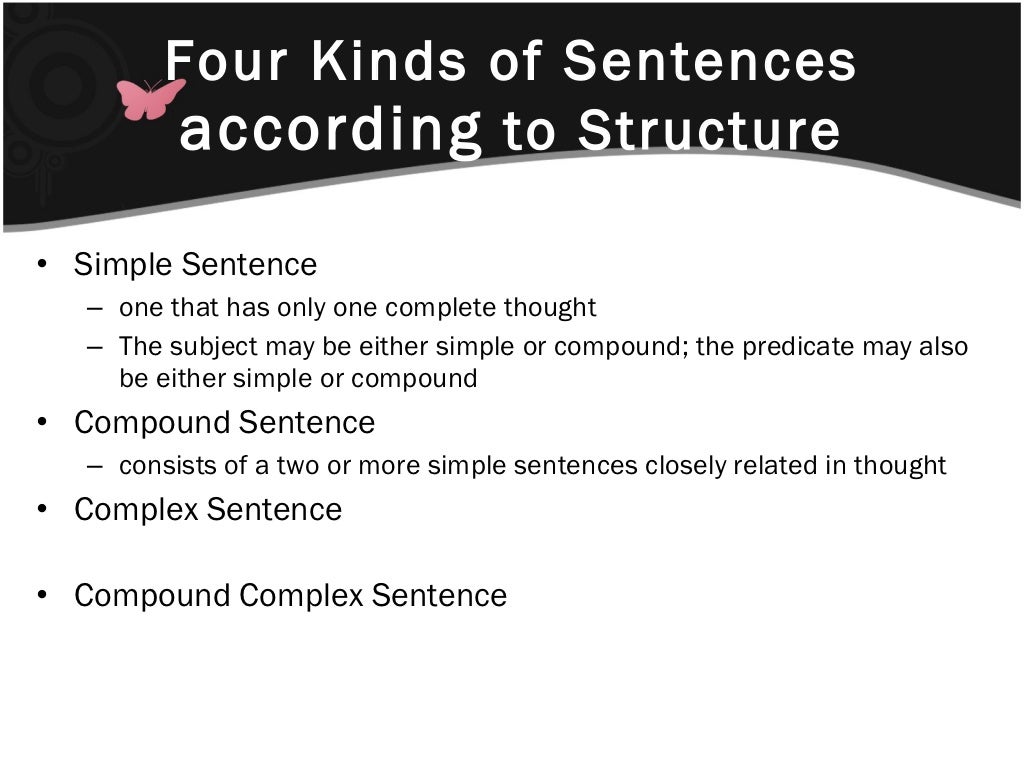 Four Kinds of Sentences according to Structure

• Simple Sentence
– one that has only one complete thought
– The subject may be either simple or compound; the predicate may also be either simple or compound
• Compound Sentence
– consists of a two or more simple sentences closely related in thought
• Complex Sentence

• Compound Complex Sentence